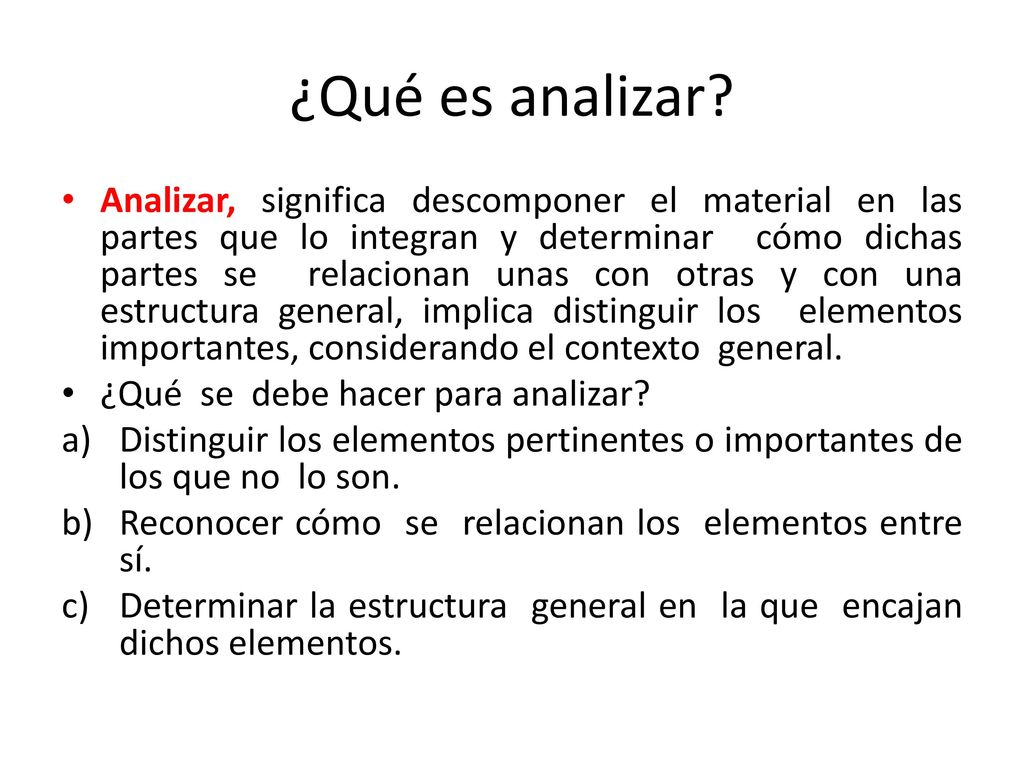 ¿Qué es analizar?

• Analizar, significa descomponer el material en las partes que lo integran y determinar cómo dichas partes se relacionan unas con otras y con una estructura general, implica distinguir los elementos importantes, considerando el contexto general.

• ¿Qué se debe hacer para analizar?

a) Distinguir los elementos pertinentes o importantes de los que no lo son.

b) Reconocer cómo se relacionan los elementos entre sí.

c) Determinar la estructura general en la que encajan dichos elementos.